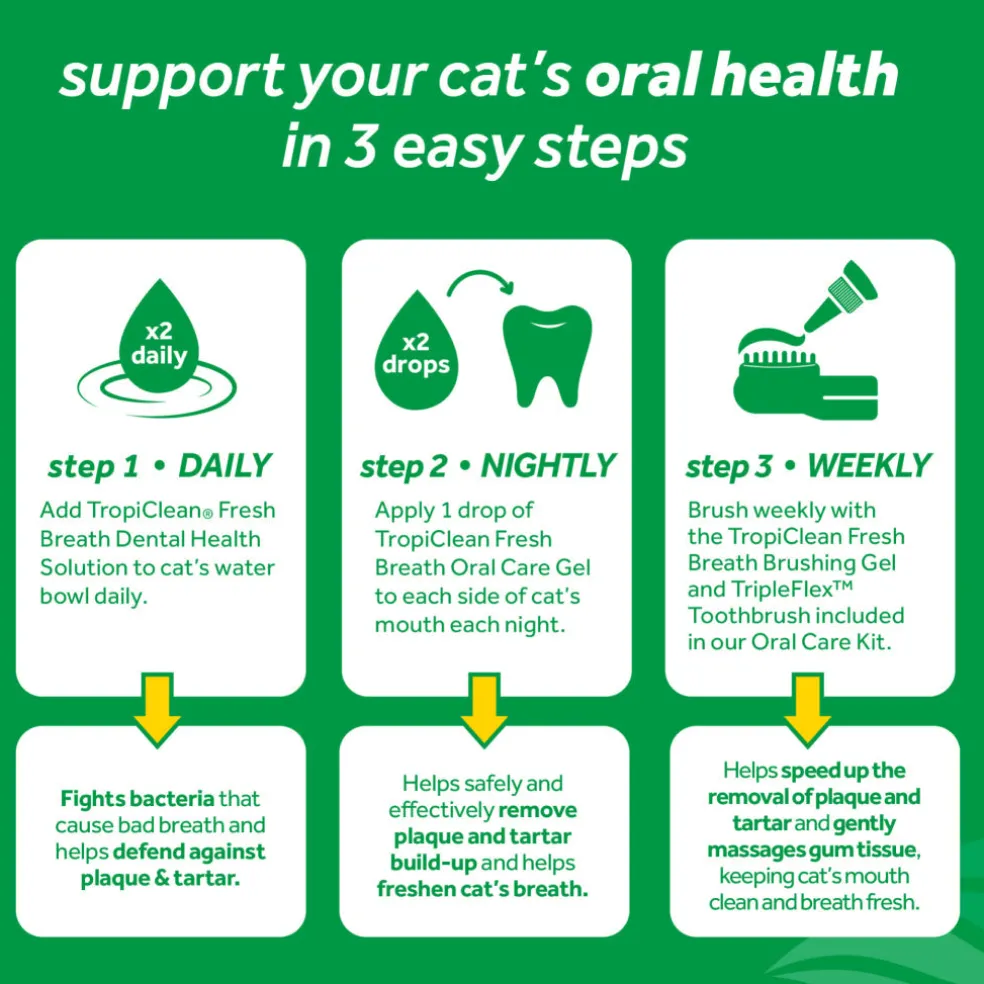 support your cat's oral health in 3 easy steps

x2 daily

step 1 • DAILY

Add TropiClean® Fresh Breath Dental Health Solution to cat's water bowl daily.

Fights bacteria that cause bad breath and helps defend against plaque & tartar.

x2 drops

step 2 • NIGHTLY

Apply 1 drop of TropiClean Fresh Breath Oral Care Gel to each side of cat's mouth each night.

Helps safely and effectively remove plaque and tartar build-up and helps freshen cat's breath.

step 3 • WEEKLY

Brush weekly with the TropiClean Fresh Breath Brushing Gel and TripleFlex™ Toothbrush included in our Oral Care Kit.

Helps speed up the removal of plaque and tartar and gently massages gum tissue, keeping cat's mouth clean and breath fresh.